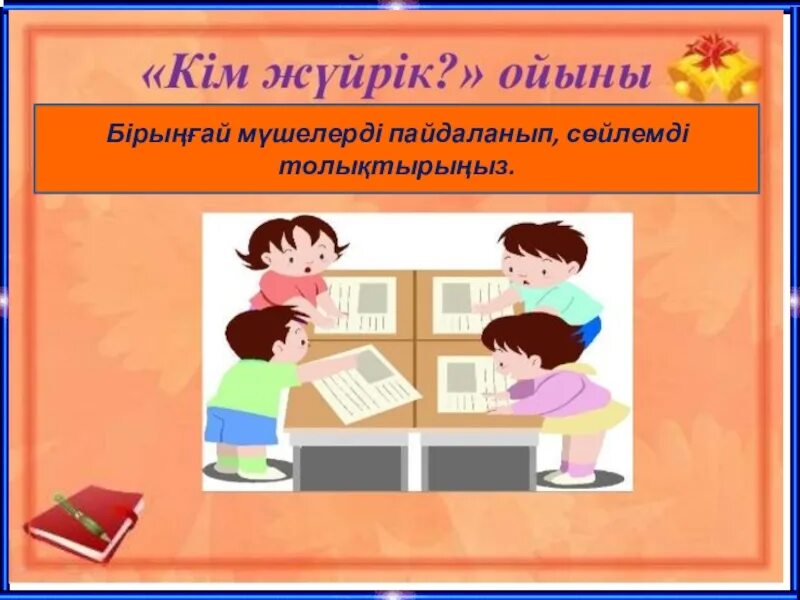 «Кім жүйрік?» ойыны

Бірыңғай мүшелерді пайдаланып, сөйлемді толықтырыңыз.